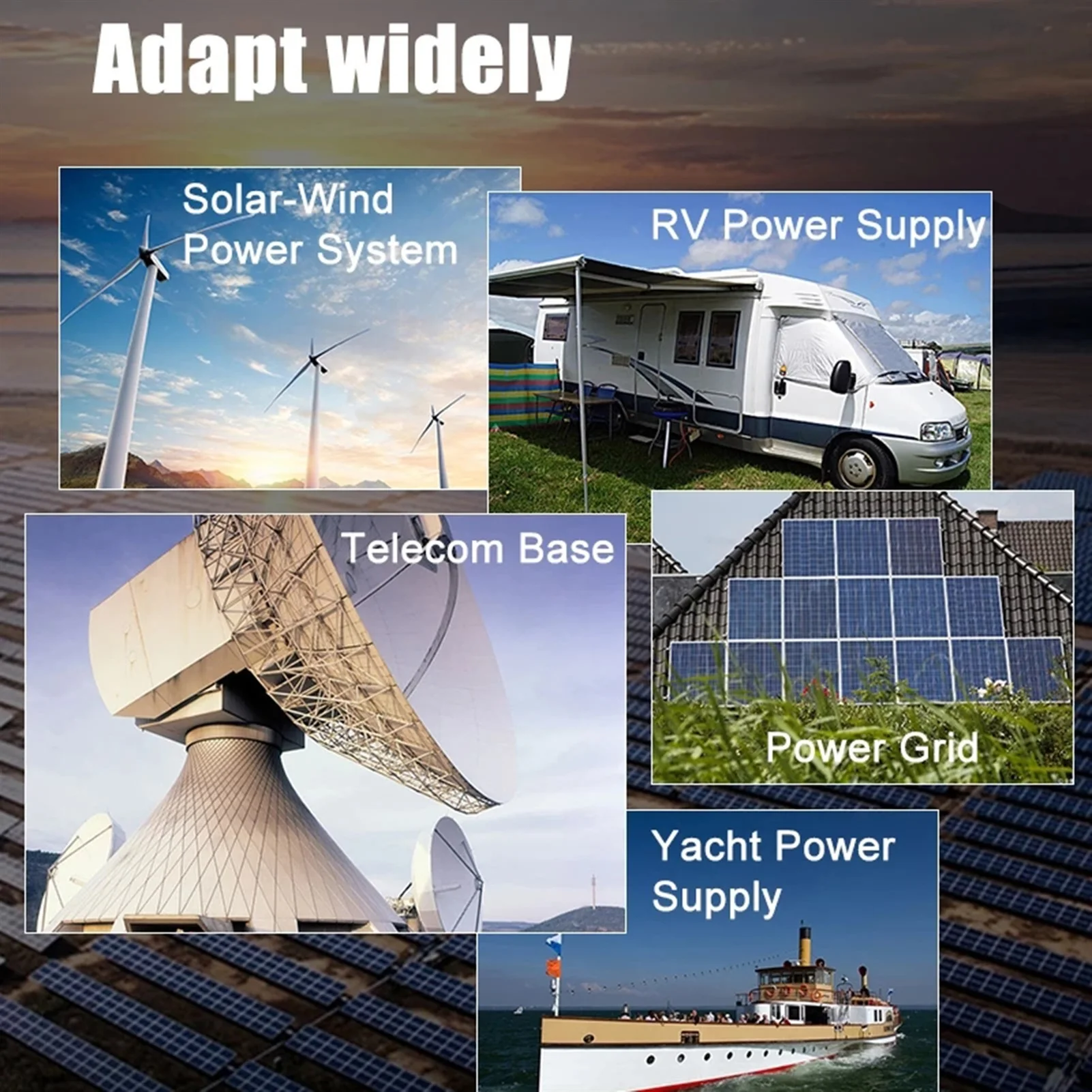 Adapt widely

Solar-Wind Power System

RV Power Supply

Telecom Base

Power Grid

Yacht Power Supply